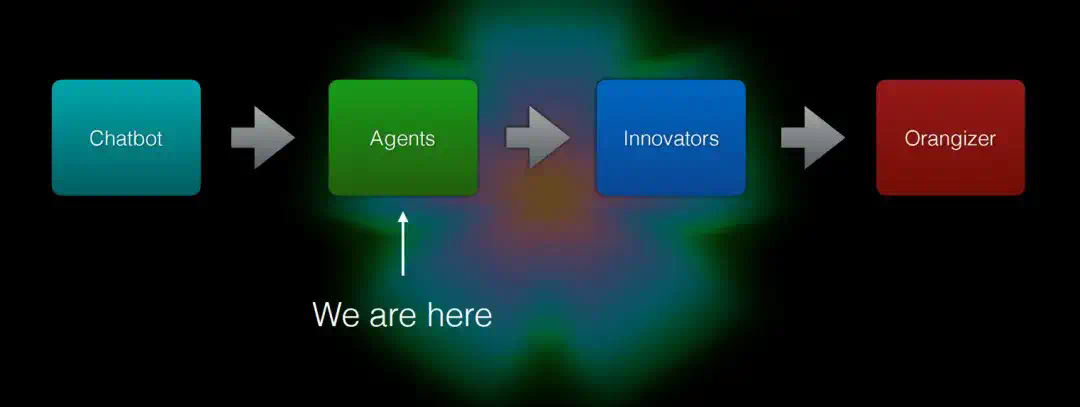 Chatbot

Agents

Innovators

Orangizer

We are here